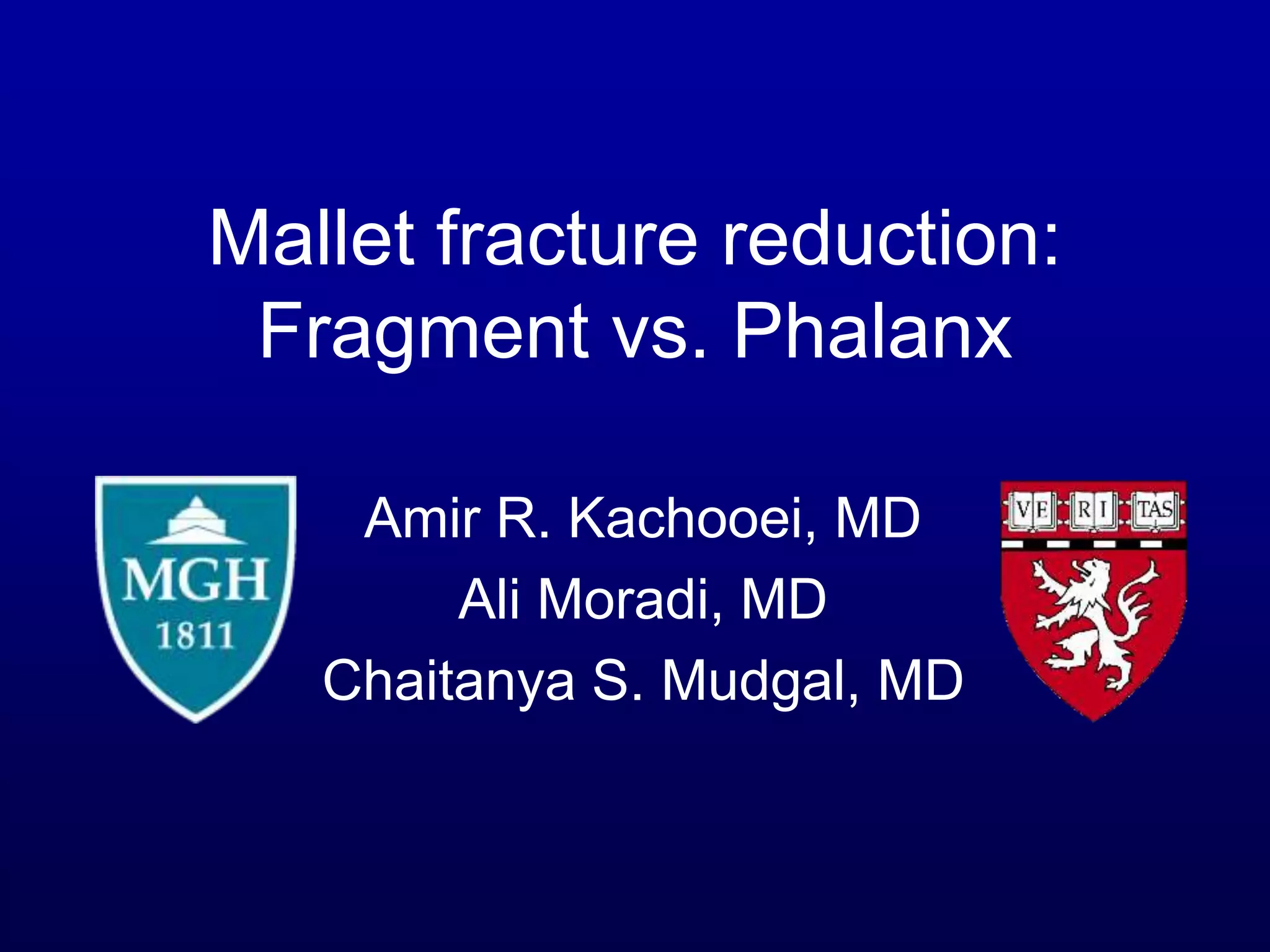 Mallet fracture reduction: Fragment vs. Phalanx

MGH
1811

Amir R. Kachooei, MD
Ali Moradi, MD
Chaitanya S. Mudgal, MD

VE RI TAS